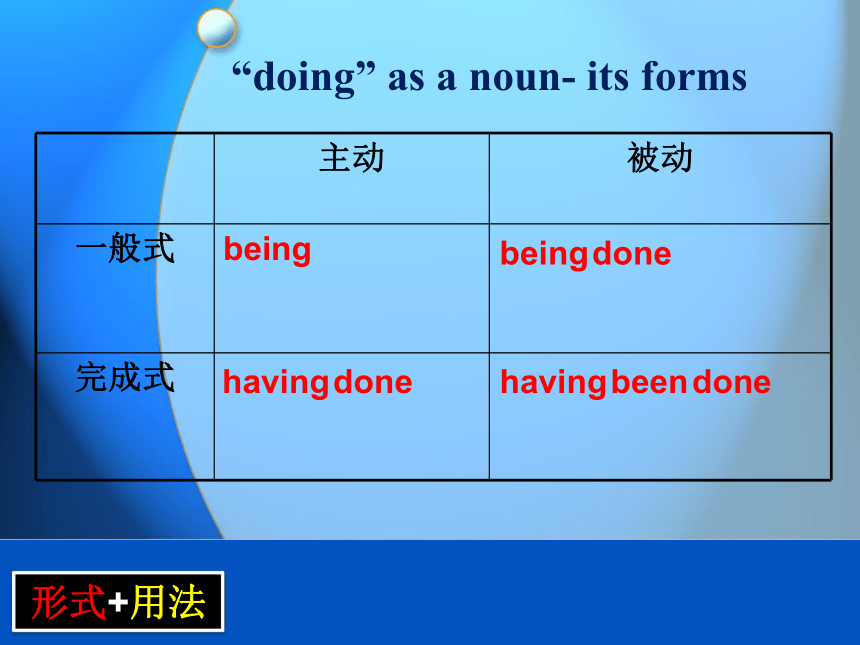 “doing” as a noun- its forms

|  | 主动 | 被动 |
|---|---|---|
| 一般式 | being | being done |
| 完成式 | having done | having been done |

形式+用法